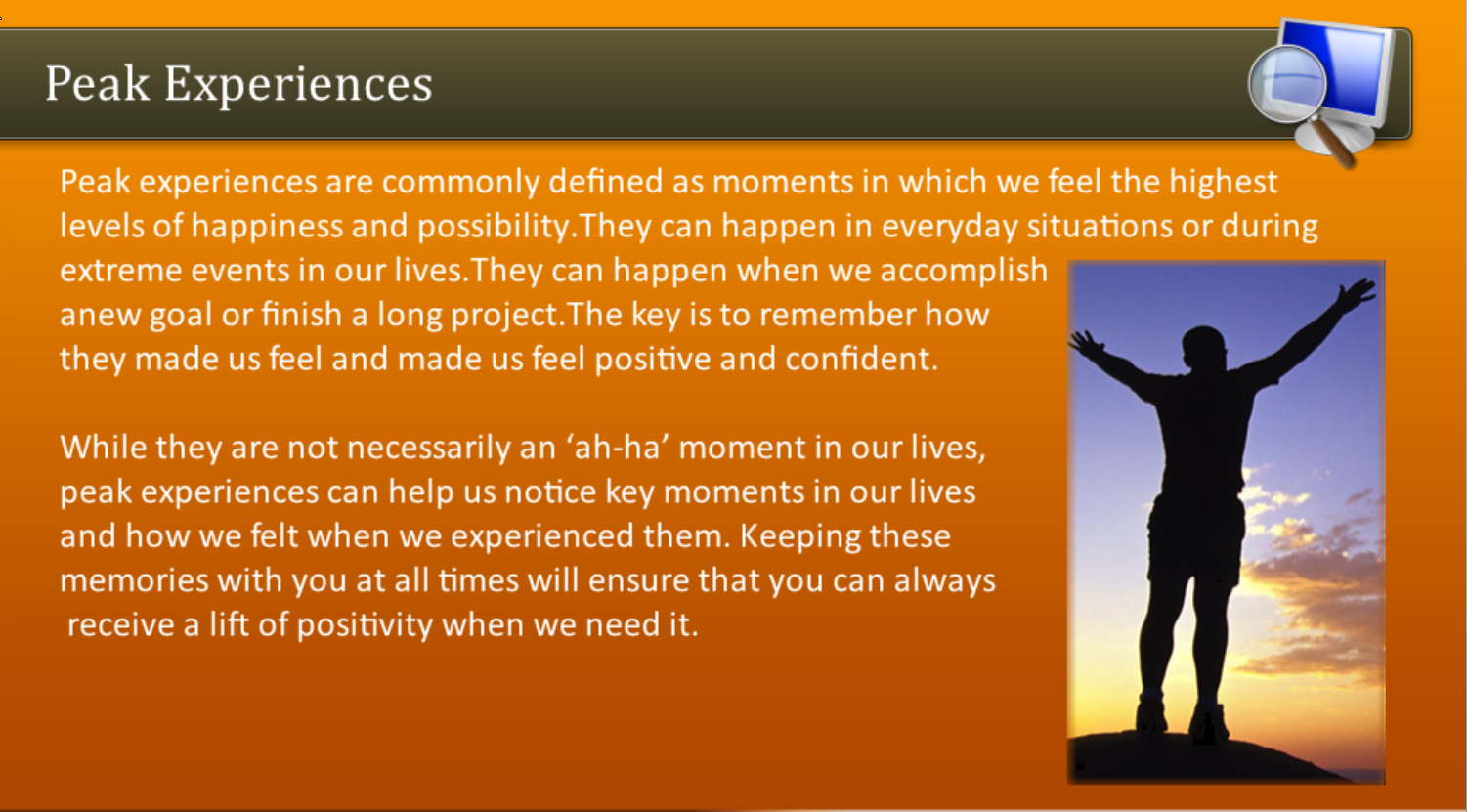 Peak Experiences

Peak experiences are commonly defined as moments in which we feel the highest levels of happiness and possibility.They can happen in everyday situations or during extreme events in our lives.They can happen when we accomplish anew goal or finish a long project.The key is to remember how they made us feel and made us feel positive and confident.

While they are not necessarily an ‘ah-ha’ moment in our lives, peak experiences can help us notice key moments in our lives and how we felt when we experienced them. Keeping these memories with you at all times will ensure that you can always receive a lift of positivity when we need it.